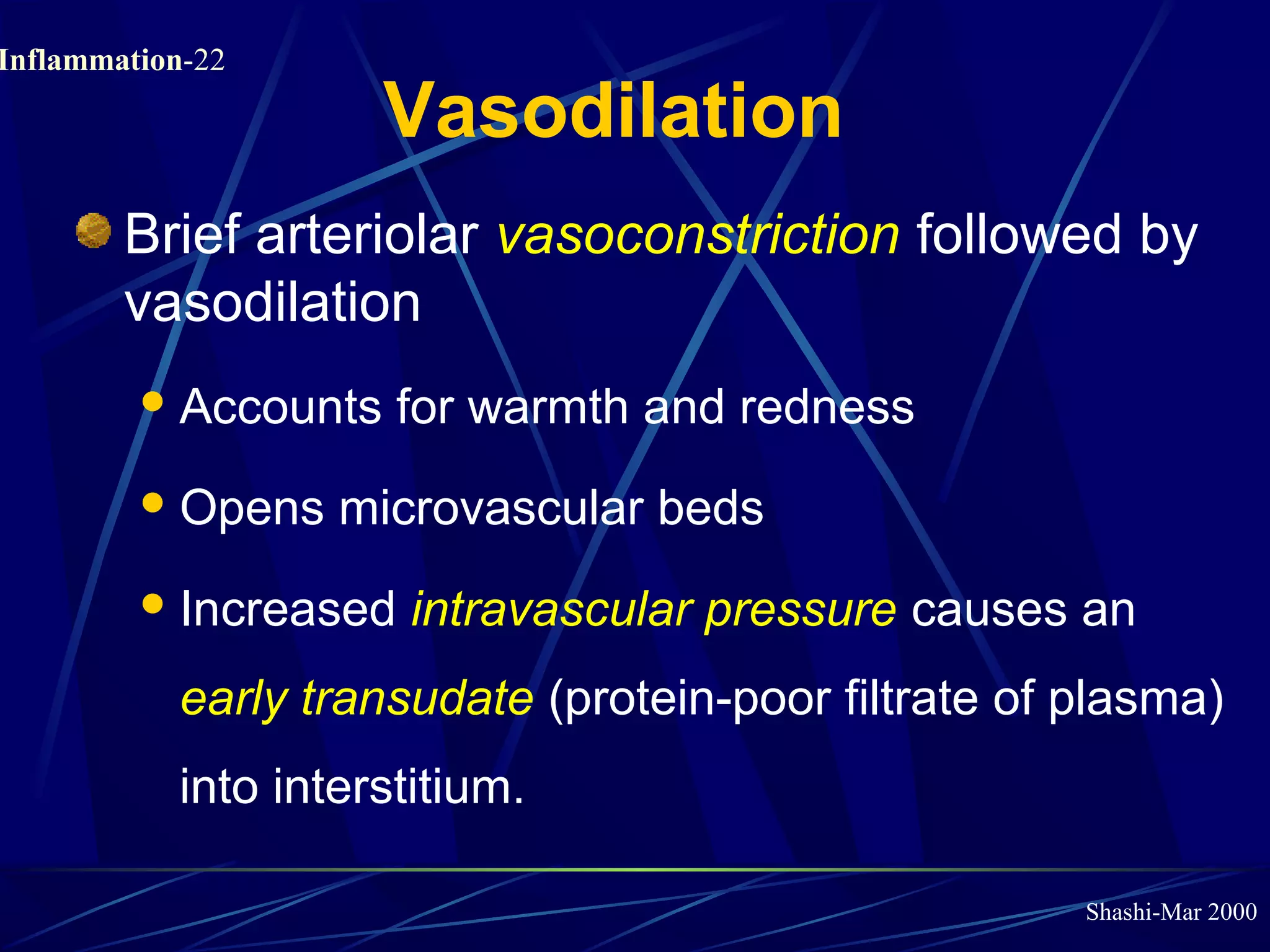 Inflammation-22

Vasodilation

Brief arteriolar vasoconstriction followed by vasodilation

Accounts for warmth and redness

Opens microvascular beds

Increased intravascular pressure causes an early transudate (protein-poor filtrate of plasma) into interstitium.

Shashi-Mar 2000